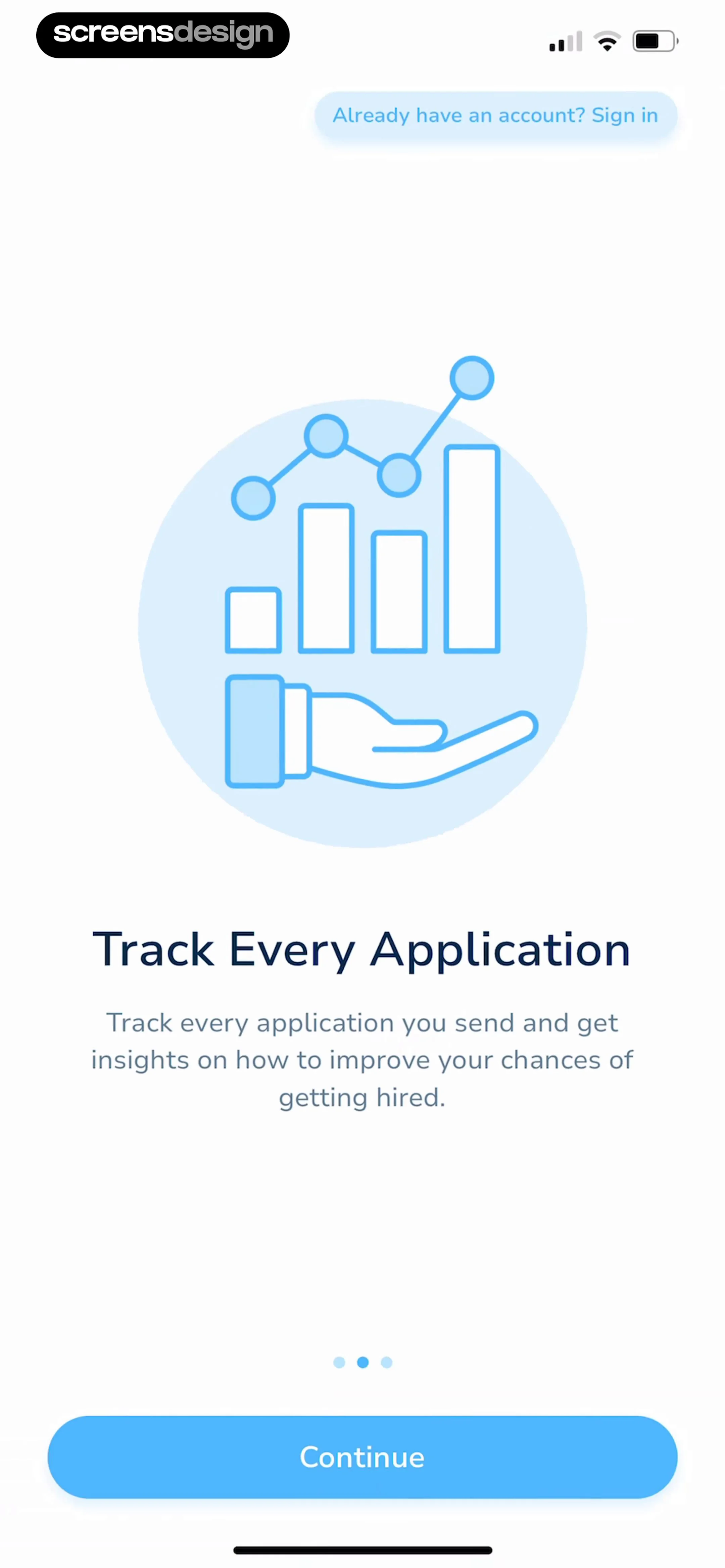 screensdesign

Already have an account? Sign in

Track Every Application

Track every application you send and get insights on how to improve your chances of getting hired.

Continue